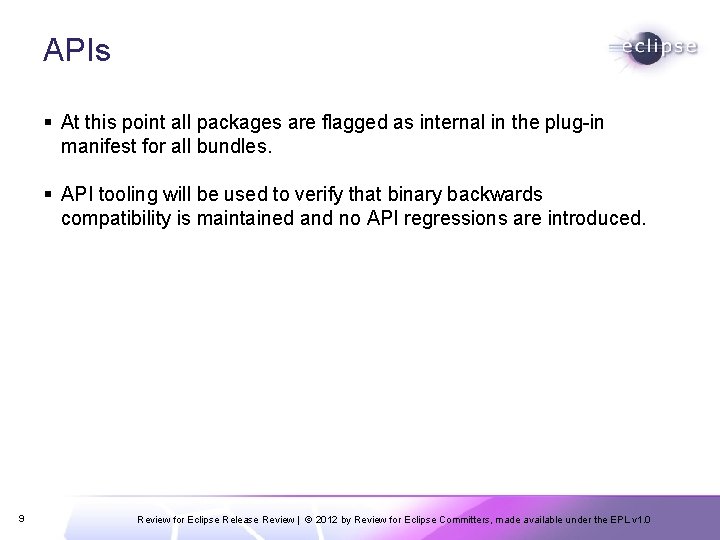 APIs

eclipse

▪ At this point all packages are flagged as internal in the plug-in manifest for all bundles.

▪ API tooling will be used to verify that binary backwards compatibility is maintained and no API regressions are introduced.

9

Review for Eclipse Release Review | © 2012 by Review for Eclipse Committers, made available under the EPL v1.0